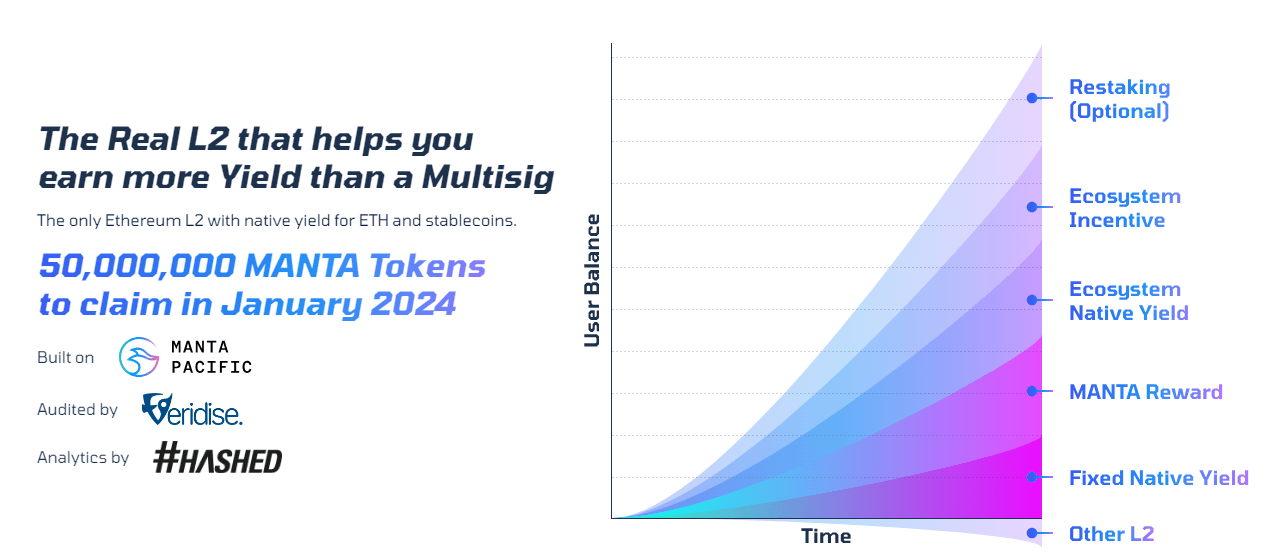 The Real L2 that helps you earn more Yield than a Multisig

The only Ethereum L2 with native yield for ETH and stablecoins.

50,000,000 MANTA Tokens to claim in January 2024

Built on MANTA PACIFIC

Audited by Veridise.

Analytics by #HASHED

User Balance

Time

Restaking (Optional)

Ecosystem Incentive

Ecosystem Native Yield

MANTA Reward

Fixed Native Yield

Other L2